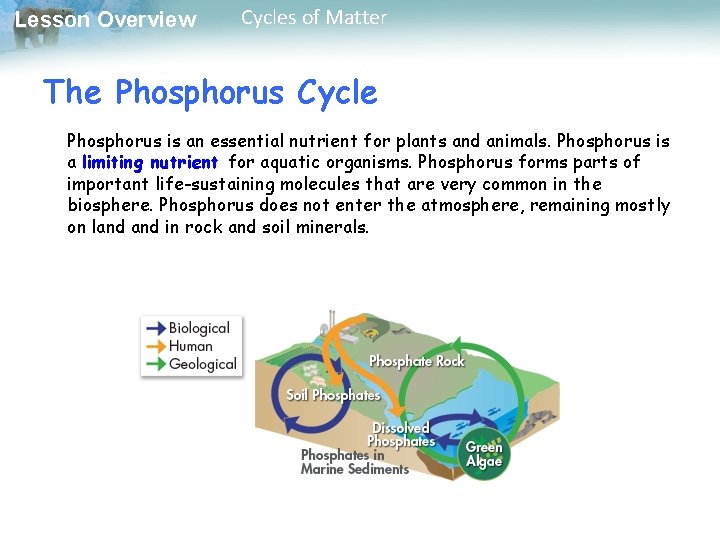 Lesson Overview Cycles of Matter

The Phosphorus Cycle

Phosphorus is an essential nutrient for plants and animals. Phosphorus is a limiting nutrient for aquatic organisms. Phosphorus forms parts of important life-sustaining molecules that are very common in the biosphere. Phosphorus does not enter the atmosphere, remaining mostly on land and in rock and soil minerals.

Biological
Human
Geological

Phosphate Rock
Soil Phosphates
Dissolved Phosphates
Green Algae
Phosphates in Marine Sediments